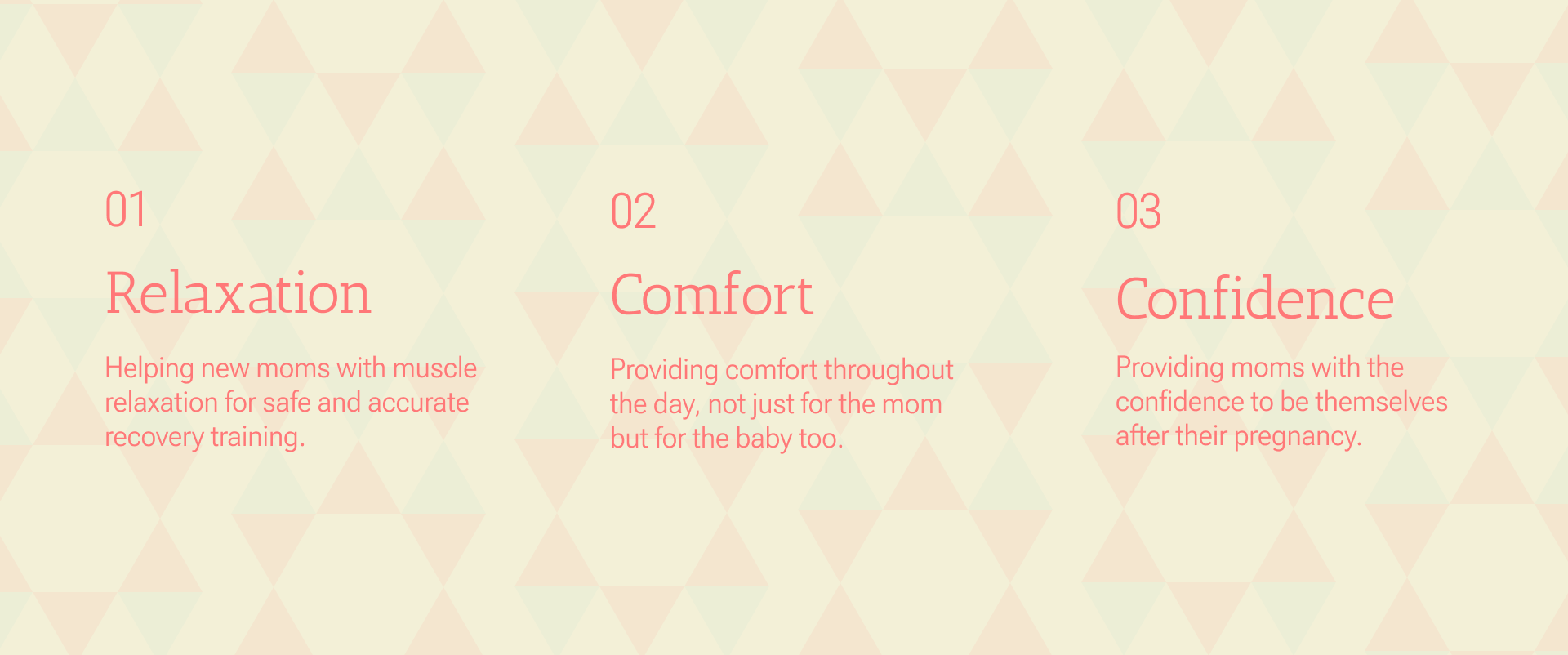 01

Relaxation

Helping new moms with muscle relaxation for safe and accurate recovery training.

02

Comfort

Providing comfort throughout the day, not just for the mom but for the baby too.

03

Confidence

Providing moms with the confidence to be themselves after their pregnancy.